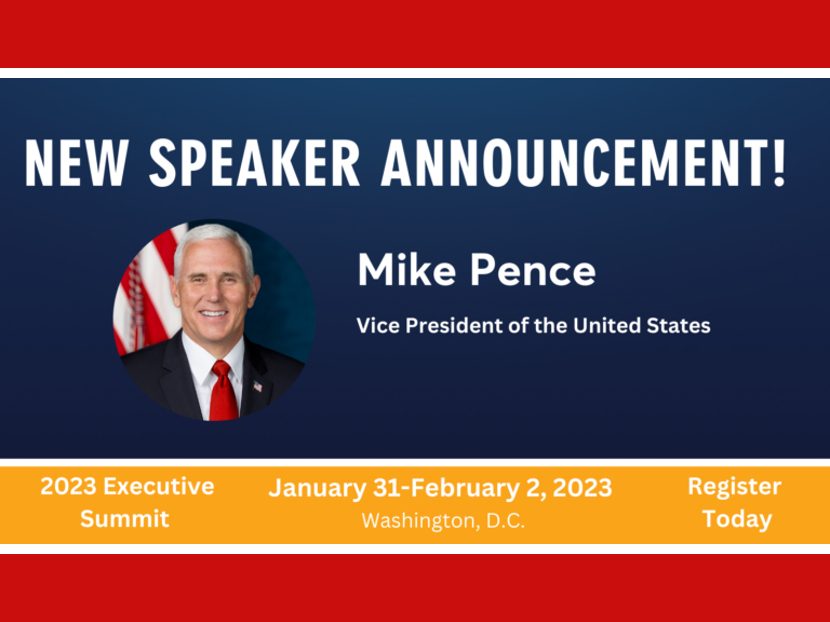 NEW SPEAKER ANNOUNCEMENT!

Mike Pence

Vice President of the United States

2023 Executive Summit

January 31-February 2, 2023
Washington, D.C.

Register Today